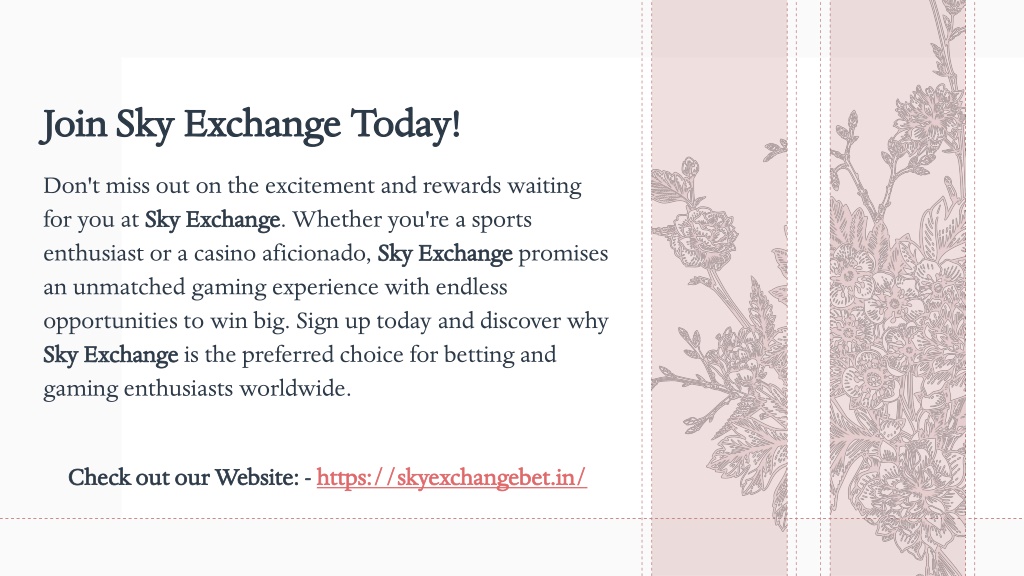 Join Sky Exchange Today!

Don't miss out on the excitement and rewards waiting for you at Sky Exchange. Whether you're a sports enthusiast or a casino aficionado, Sky Exchange promises an unmatched gaming experience with endless opportunities to win big. Sign up today and discover why Sky Exchange is the preferred choice for betting and gaming enthusiasts worldwide.

Check out our Website: - https://skyexchangebet.in/